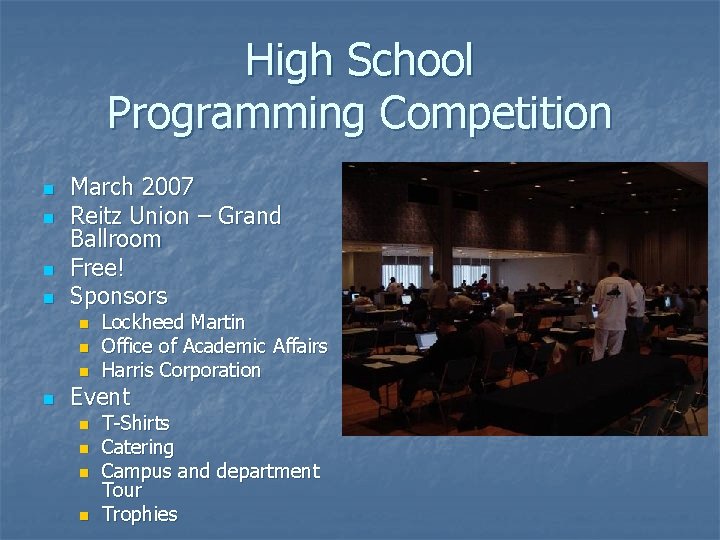 High School
Programming Competition

- March 2007
- Reitz Union – Grand Ballroom
- Free!
- Sponsors
  - Lockheed Martin
  - Office of Academic Affairs
  - Harris Corporation
- Event
  - T-Shirts
  - Catering
  - Campus and department Tour
  - Trophies